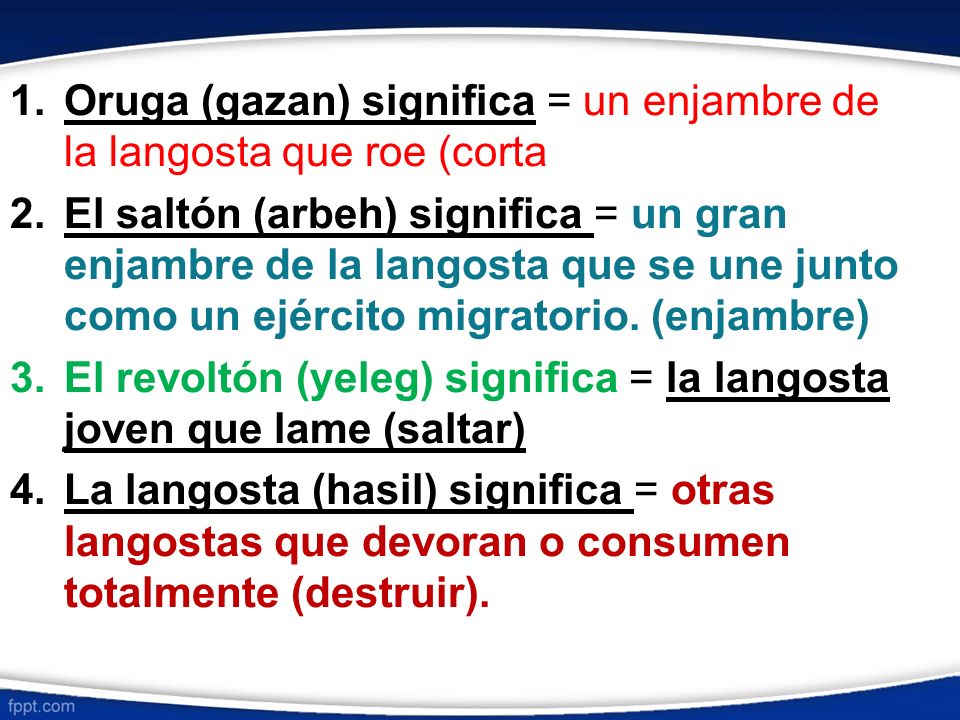 1. Oruga (gazan) significa = un enjambre de la langosta que roe (corta

2. El saltón (arbeh) significa = un gran enjambre de la langosta que se une junto como un ejército migratorio. (enjambre)

3. El revoltón (yeleg) significa = la langosta joven que lame (saltar)

4. La langosta (hasil) significa = otras langostas que devoran o consumen totalmente (destruir).

fppt.com